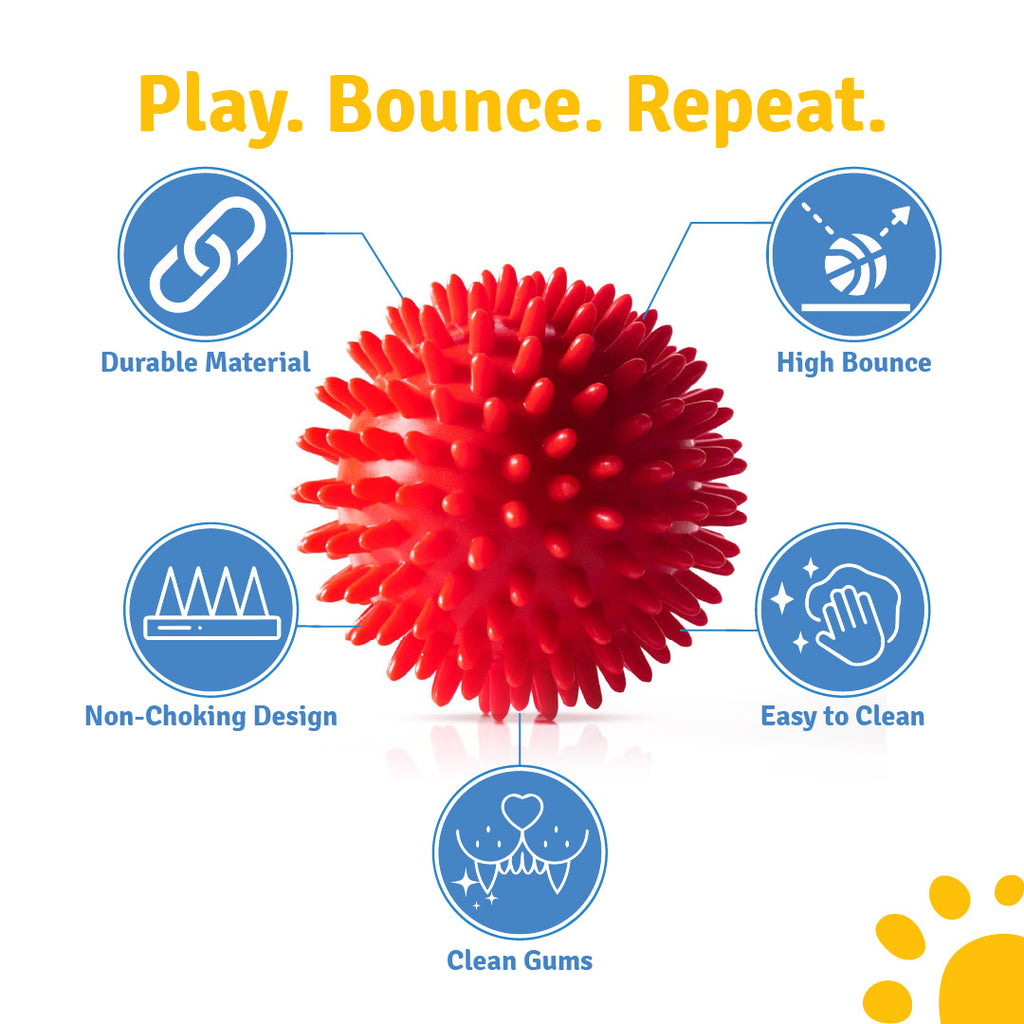 Play. Bounce. Repeat.

Durable Material

High Bounce

Non-Choking Design

Easy to Clean

Clean Gums